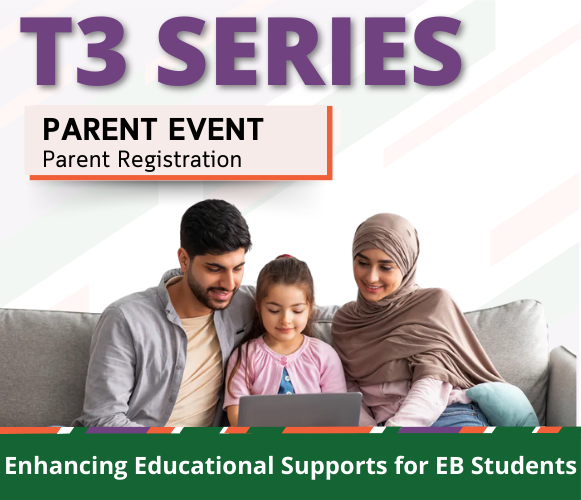 T3 SERIES

PARENT EVENT
Parent Registration

Enhancing Educational Supports for EB Students